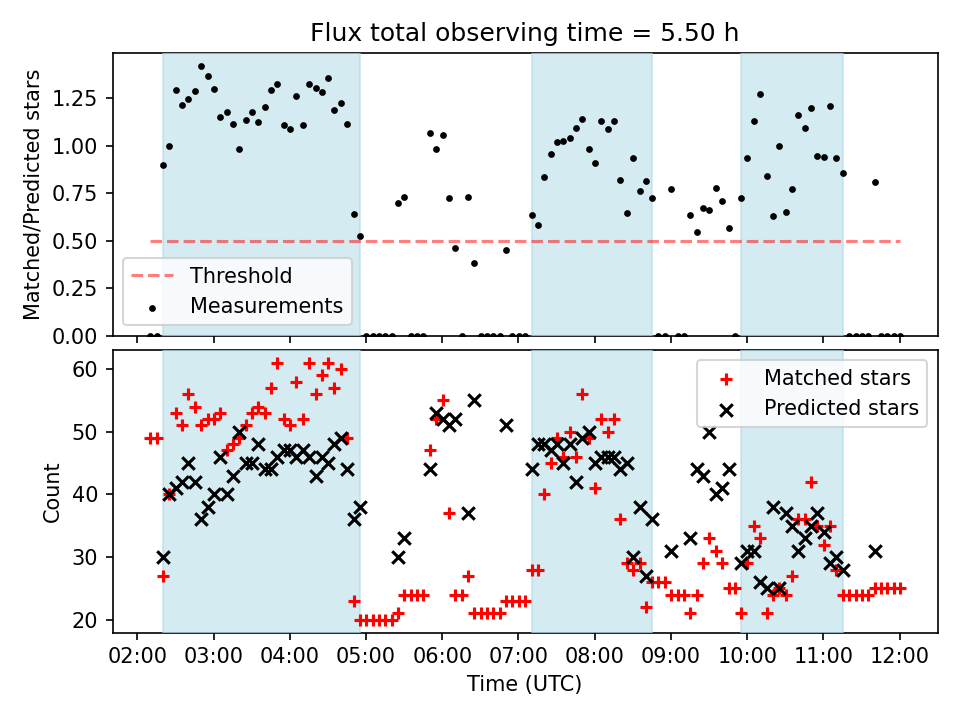 Flux total observing time = 5.50 h

Matched/Predicted stars

1.25
1.00
0.75
0.50
0.25
0.00

Threshold
Measurements

Count

60
50
40
30
20

Matched stars
Predicted stars

02:00 03:00 04:00 05:00 06:00 07:00 08:00 09:00 10:00 11:00 12:00

Time (UTC)